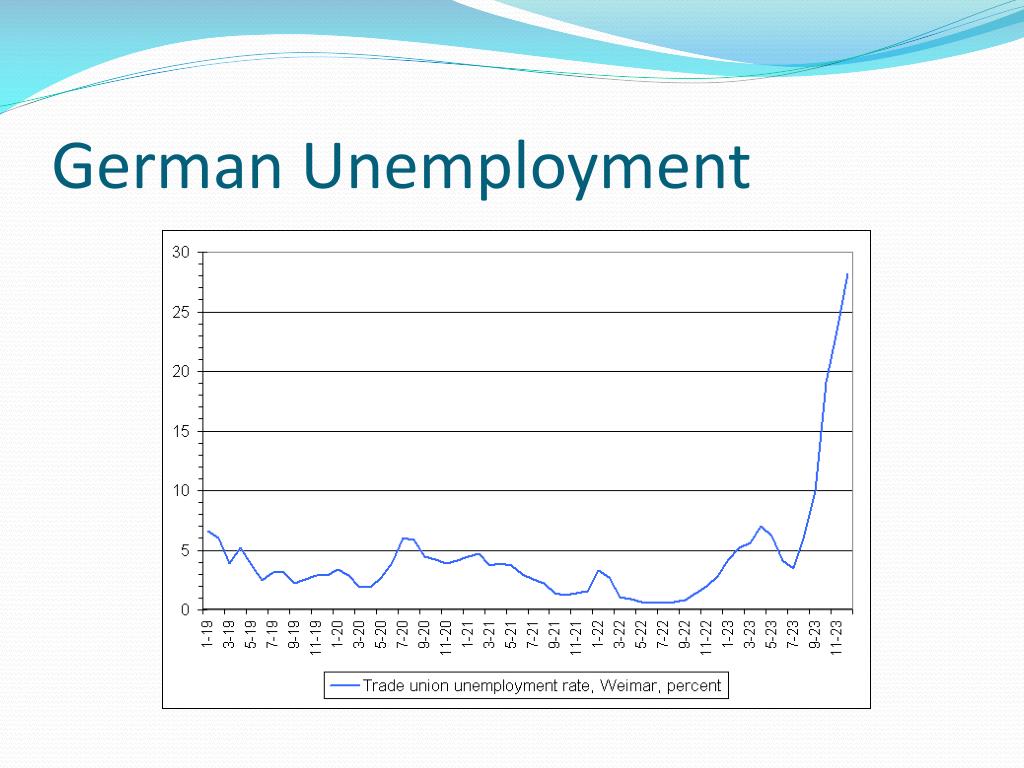 German Unemployment

30
25
20
15
10
5
0

1-19 3-19 5-19 7-19 9-19 11-19 1-20 3-20 5-20 7-20 9-20 11-20 1-21 3-21 5-21 7-21 9-21 11-21 1-22 3-22 5-22 7-22 9-22 11-22 1-23 3-23 5-23 7-23 9-23 11-23

Trade union unemployment rate, Weimar, percent